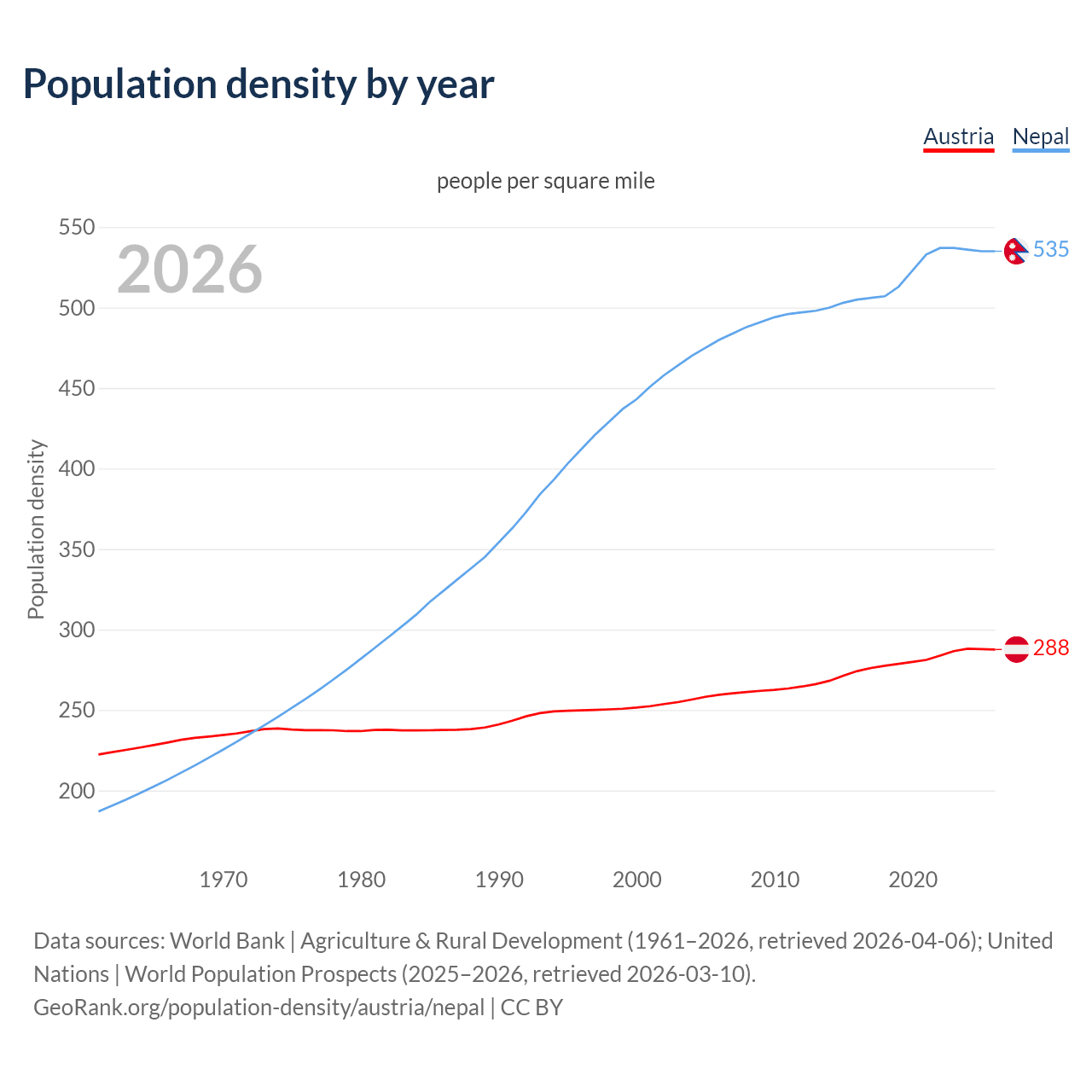 Population density by year

Austria Nepal

people per square mile

2026

Population density

550
500
450
400
350
300
250
200

535
288

1970 1980 1990 2000 2010 2020

Data sources: World Bank | Agriculture & Rural Development (1961–2026, retrieved 2026-04-06); United Nations | World Population Prospects (2025–2026, retrieved 2026-03-10).
GeoRank.org/population-density/austria/nepal | CC BY